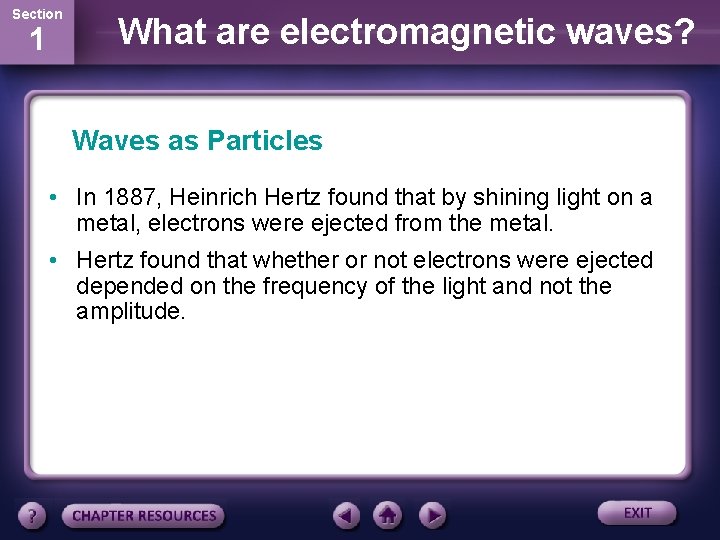 Section
1

What are electromagnetic waves?

Waves as Particles

• In 1887, Heinrich Hertz found that by shining light on a metal, electrons were ejected from the metal.

• Hertz found that whether or not electrons were ejected depended on the frequency of the light and not the amplitude.

?

CHAPTER RESOURCES

EXIT